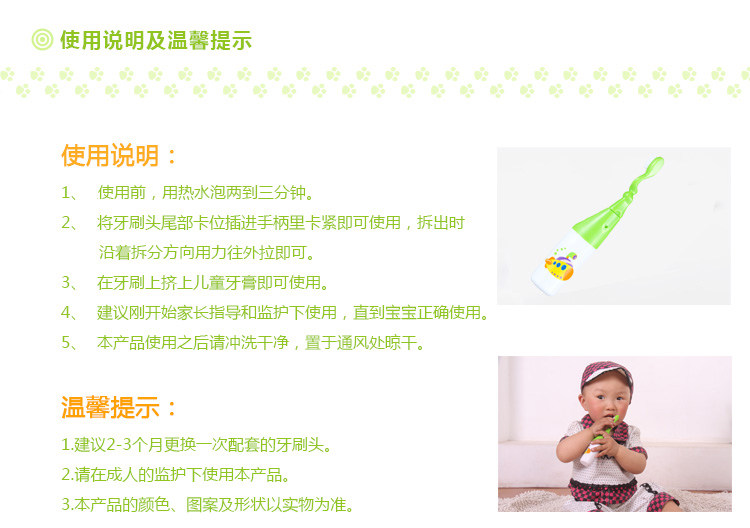 使用说明及温馨提示

使用说明：

1、 使用前，用热水泡两到三分钟。

2、 将牙刷头尾部卡位插进手柄里卡紧即可使用，拆出时沿着拆分方向用力往外拉即可。

3、 在牙刷上挤上儿童牙膏即可使用。

4、 建议刚开始家长指导和监护下使用，直到宝宝正确使用。

5、 本产品使用之后请冲洗干净，置于通风处晾干。

温馨提示：

1.建议2-3个月更换一次配套的牙刷头。

2.请在成人的监护下使用本产品。

3.本产品的颜色、图案及形状以实物为准。